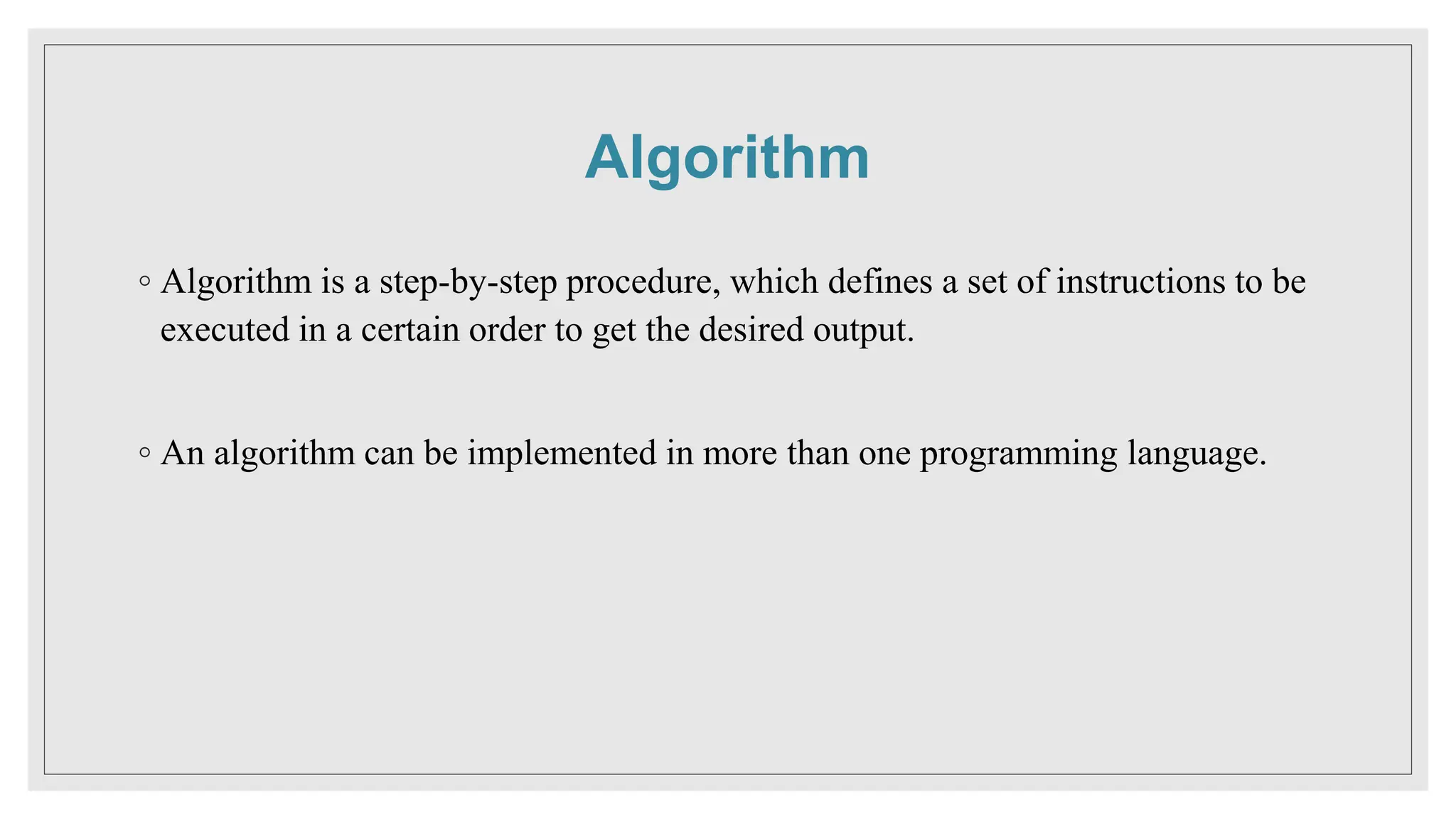 Algorithm

◦ Algorithm is a step-by-step procedure, which defines a set of instructions to be executed in a certain order to get the desired output.

◦ An algorithm can be implemented in more than one programming language.